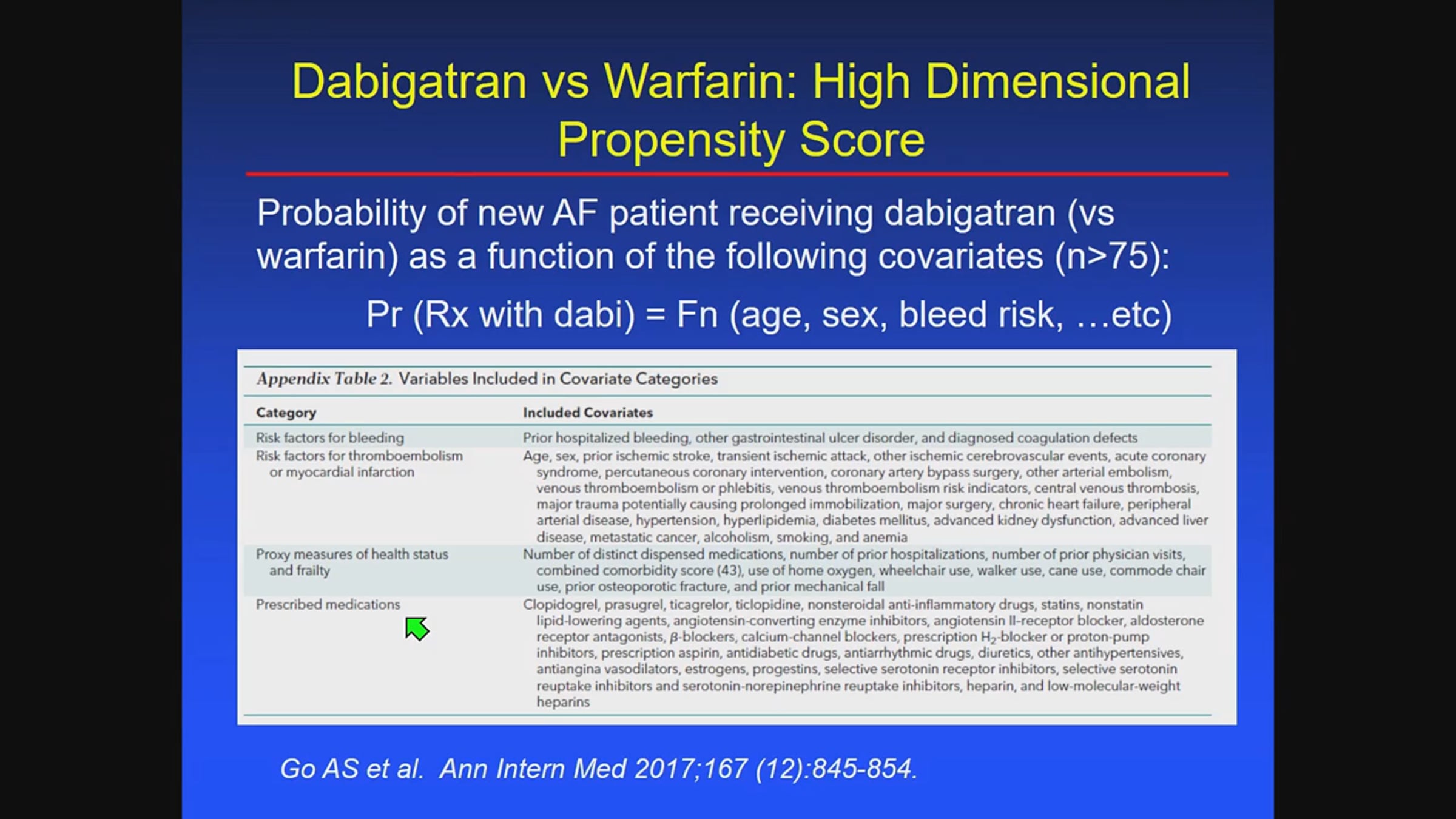 Dabigatran vs Warfarin: High Dimensional Propensity Score

Probability of new AF patient receiving dabigatran (vs warfarin) as a function of the following covariates (n>75):

Pr (Rx with dabi) = Fn (age, sex, bleed risk, …etc)

Appendix Table 2. Variables Included in Covariate Categories

| Category | Included Covariates |
|---|---|
| Risk factors for bleeding | Prior hospitalized bleeding, other gastrointestinal ulcer disorder, and diagnosed coagulation defects |
| Risk factors for thromboembolism or myocardial infarction | Age, sex, prior ischemic stroke, transient ischemic attack, other ischemic cerebrovascular events, acute coronary syndrome, percutaneous coronary intervention, coronary artery bypass surgery, other arterial embolism, venous thromboembolism or phlebitis, venous thromboembolism risk indicators, central venous thrombosis, major trauma potentially causing prolonged immobilization, major surgery, chronic heart failure, peripheral arterial disease, hypertension, hyperlipidemia, diabetes mellitus, advanced kidney dysfunction, advanced liver disease, metastatic cancer, alcoholism, smoking, and anemia |
| Proxy measures of health status and frailty | Number of distinct dispensed medications, number of prior hospitalizations, number of prior physician visits, combined comorbidity score (43), use of home oxygen, wheelchair use, walker use, cane use, commode chair use, prior osteoporotic fracture, and prior mechanical fall |
| Prescribed medications | Clopidogrel, prasugrel, ticagrelor, ticlopidine, nonsteroidal anti-inflammatory drugs, statins, nonstatin lipid-lowering agents, angiotensin-converting enzyme inhibitors, angiotensin II-receptor blocker, aldosterone receptor antagonists, $\beta$-blockers, calcium-channel blockers, prescription $H_2$-blocker or proton-pump inhibitors, prescription aspirin, antidiabetic drugs, antiarrhythmic drugs, diuretics, other antihypertensives, antiangina vasodilators, estrogens, progestins, selective serotonin receptor inhibitors, selective serotonin reuptake inhibitors and serotonin-norepinephrine reuptake inhibitors, heparin, and low-molecular-weight heparins |

Go AS et al. Ann Intern Med 2017;167 (12):845-854.